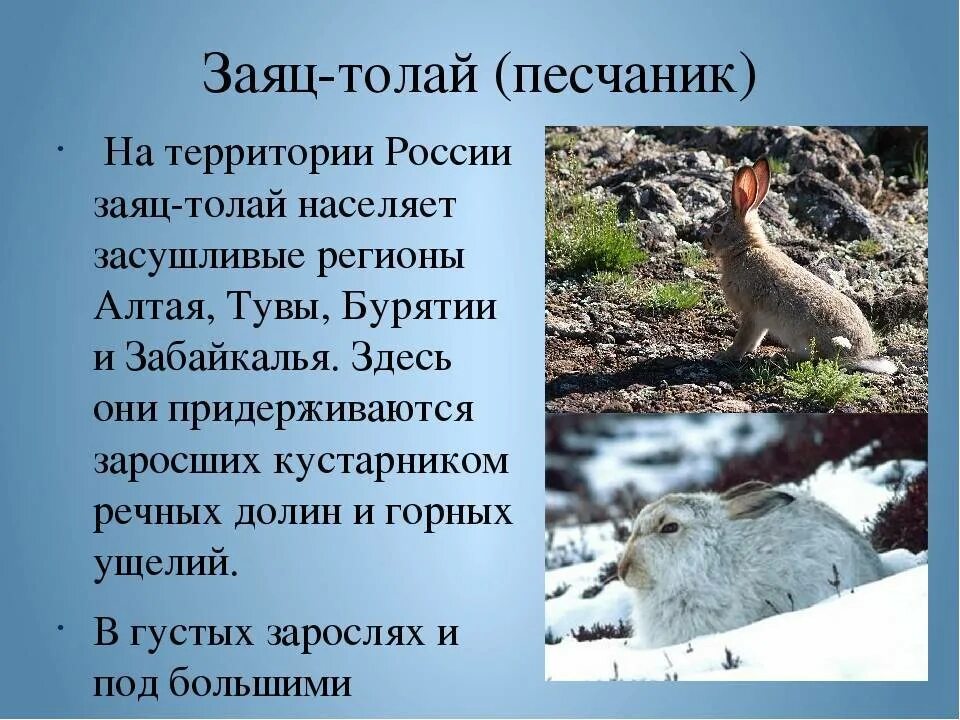 Заяц-толай (песчаник)

• На территории России заяц-толай населяет засушливые регионы Алтая, Тувы, Бурятии и Забайкалья. Здесь они придерживаются заросших кустарником речных долин и горных ущелий.

• В густых зарослях и под большими